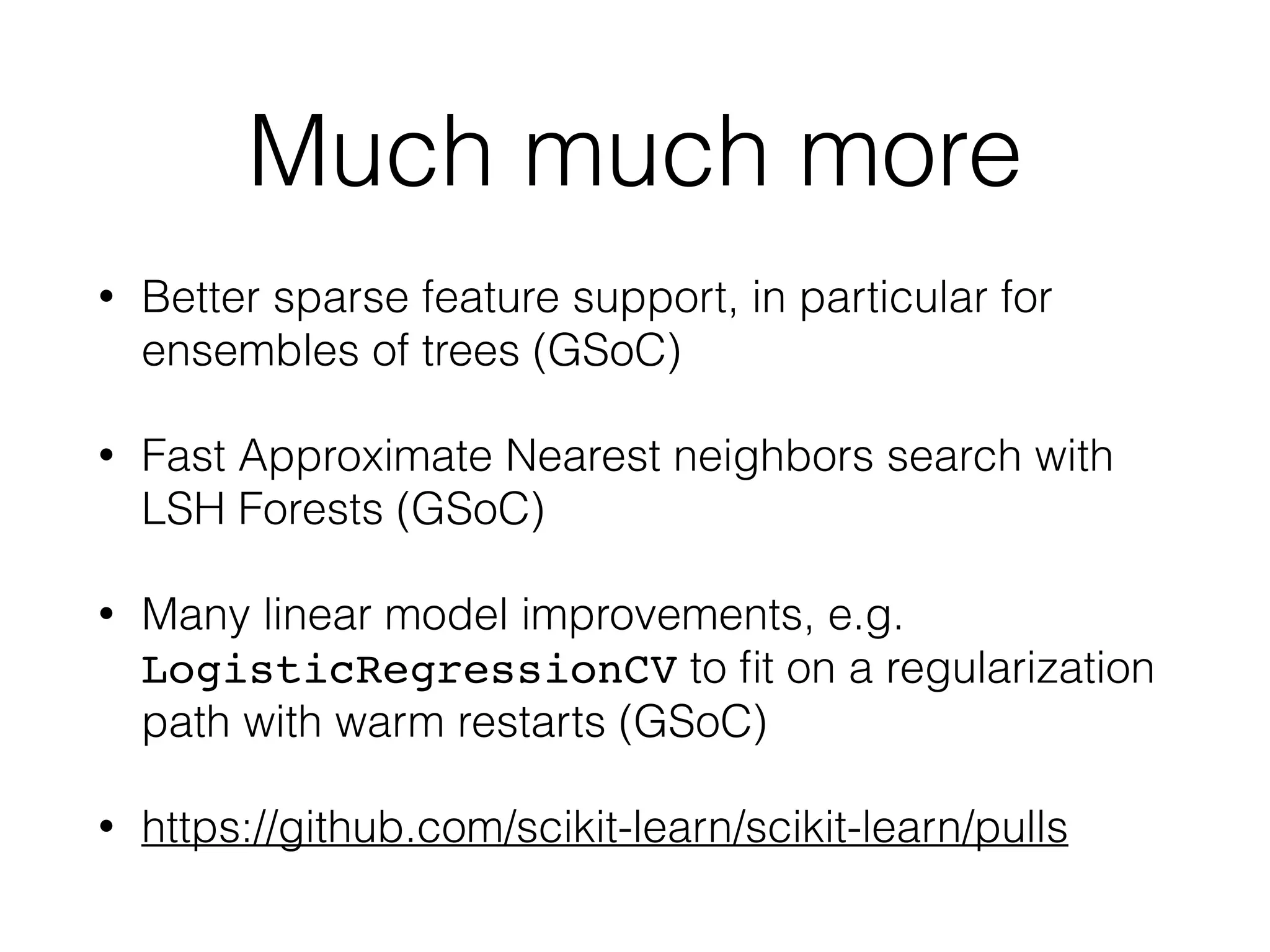 Much much more

• Better sparse feature support, in particular for ensembles of trees (GSoC)

• Fast Approximate Nearest neighbors search with LSH Forests (GSoC)

• Many linear model improvements, e.g. LogisticRegressionCV to fit on a regularization path with warm restarts (GSoC)

• https://github.com/scikit-learn/scikit-learn/pulls